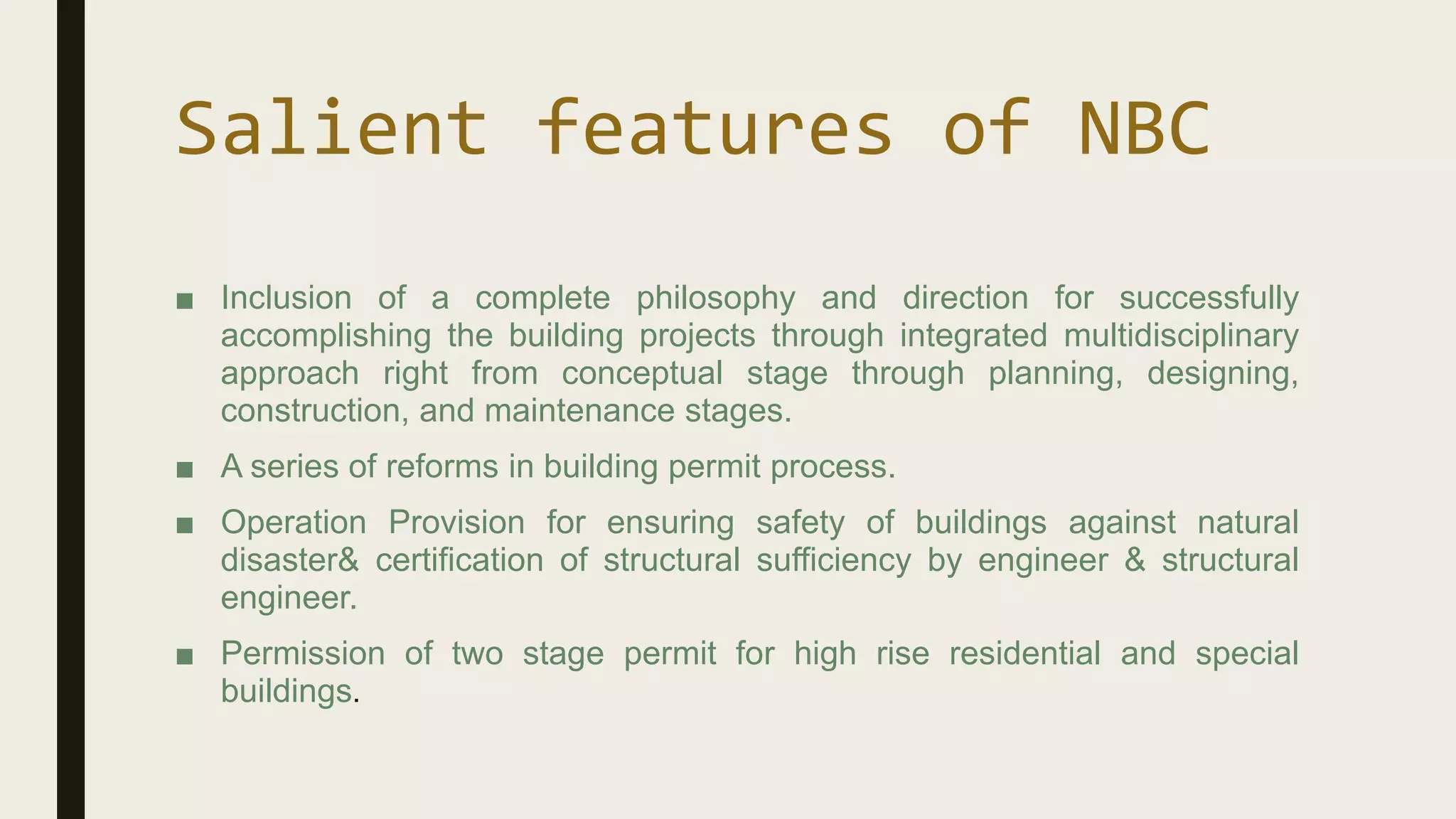 Salient features of NBC

■ Inclusion of a complete philosophy and direction for successfully accomplishing the building projects through integrated multidisciplinary approach right from conceptual stage through planning, designing, construction, and maintenance stages.

■ A series of reforms in building permit process.

■ Operation Provision for ensuring safety of buildings against natural disaster& certification of structural sufficiency by engineer & structural engineer.

■ Permission of two stage permit for high rise residential and special buildings.